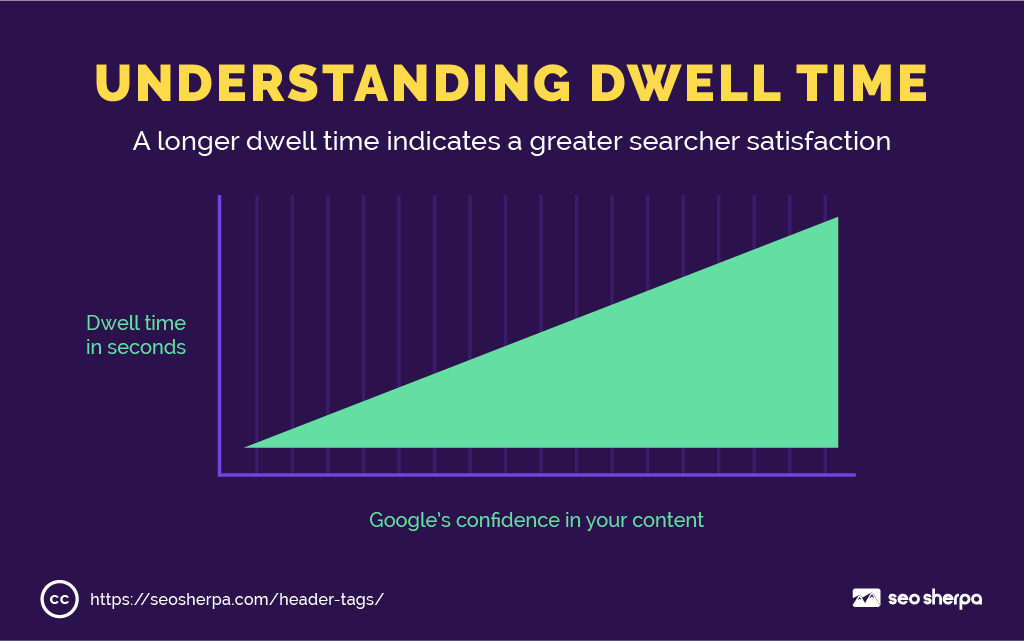 UNDERSTANDING DWELL TIME

A longer dwell time indicates a greater searcher satisfaction

Dwell time in seconds

Google's confidence in your content

cc https://seosherpa.com/header-tags/

seo sherpa